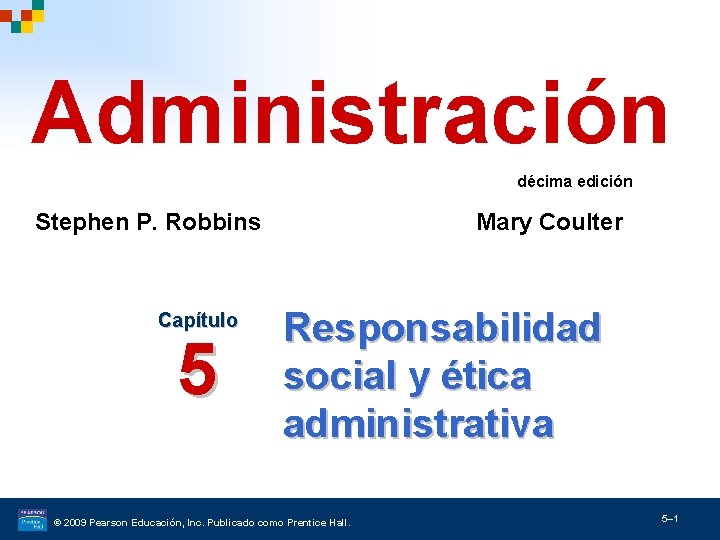 Administración

décima edición

Stephen P. Robbins

Mary Coulter

Capítulo

5

Responsabilidad social y ética administrativa

PEARSON Prentice Hall

© 2009 Pearson Educación, Inc. Publicado como Prentice Hall.

5–1